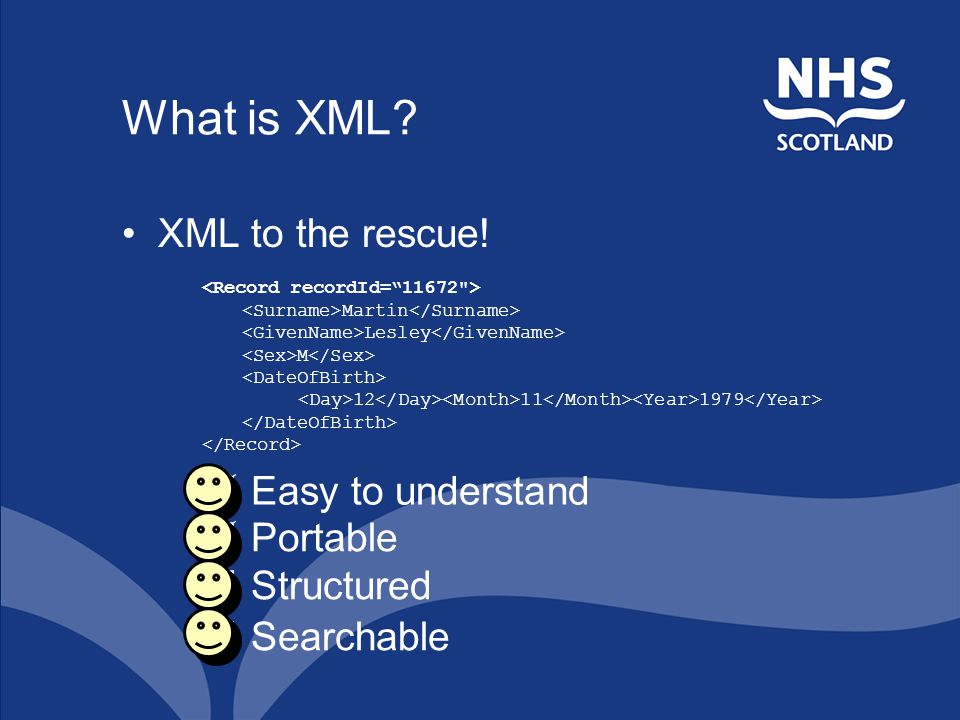 What is XML?

NHS
SCOTLAND

• XML to the rescue!

<Record recordId=“11672">
<Surname>Martin</Surname>
<GivenName>Lesley</GivenName>
<Sex>M</Sex>
<DateOfBirth>
<Day>12</Day><Month>11</Month><Year>1979</Year>
</DateOfBirth>
</Record>

Easy to understand
Portable
Structured
Searchable